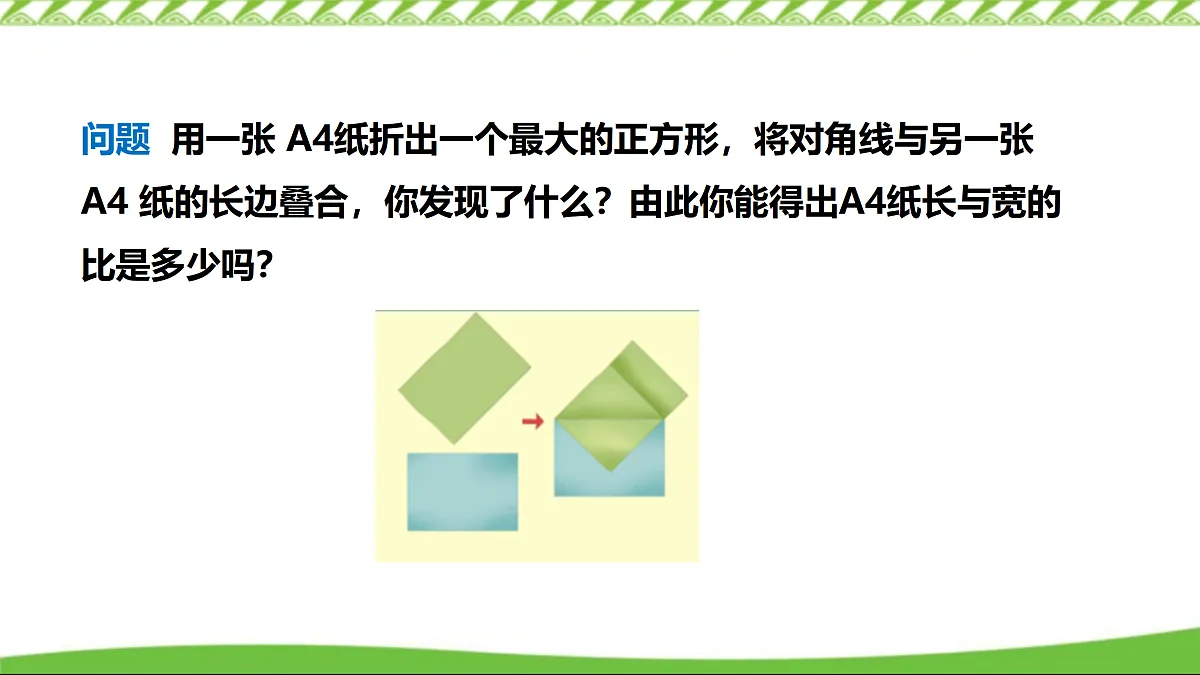 问题 用一张A4纸折出一个最大的正方形，将对角线与另一张A4纸的长边叠合，你发现了什么？由此你能得出A4纸长与宽的比是多少吗？